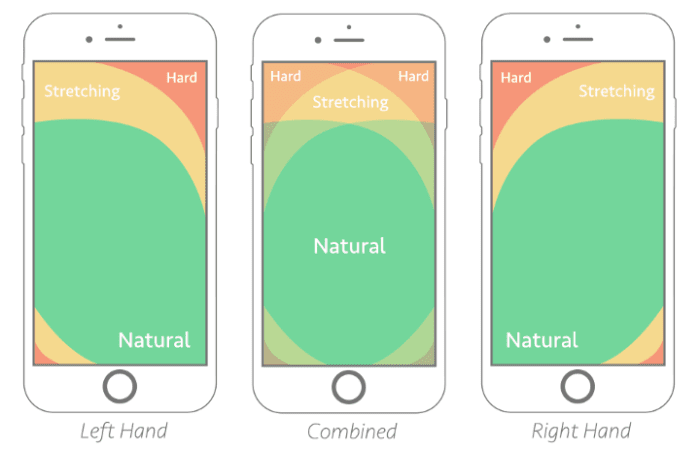 Stretching
Hard
Natural
Left Hand

Hard
Hard
Stretching
Natural
Combined

Hard
Stretching
Natural
Right Hand